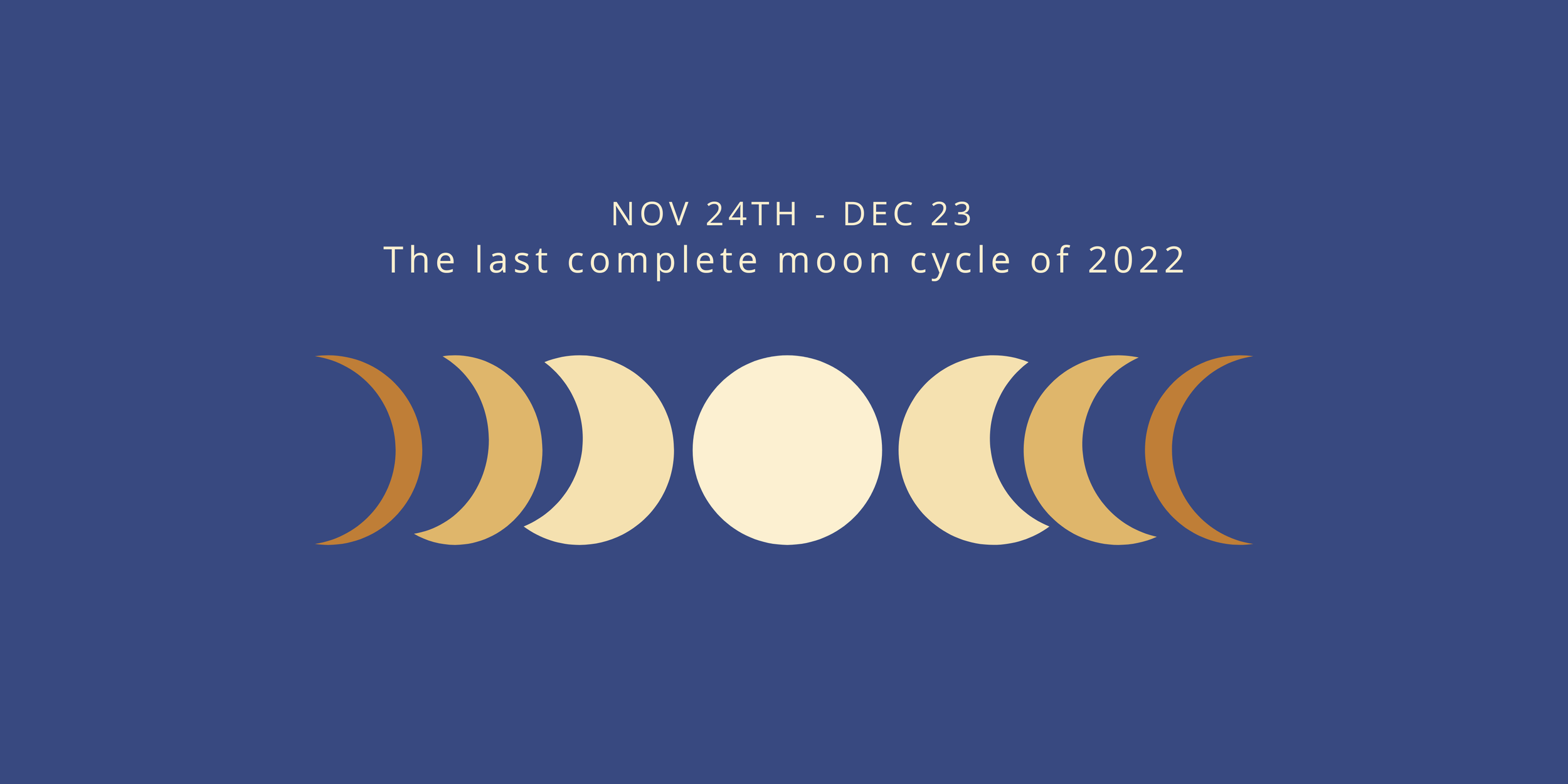 NOV 24TH - DEC 23
The last complete moon cycle of 2022